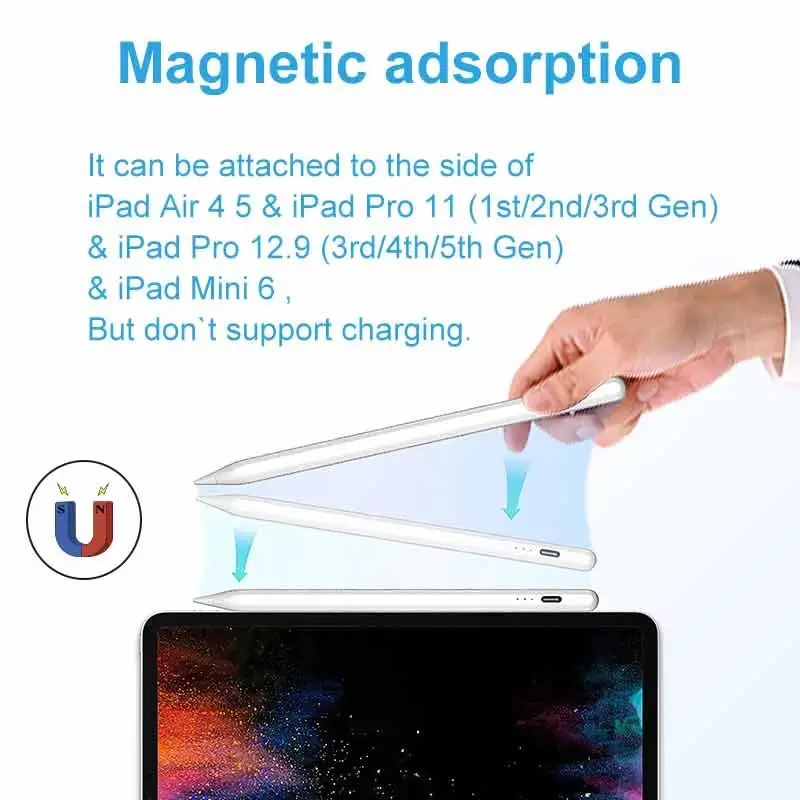 Magnetic adsorption

It can be attached to the side of iPad Air 4 5 & iPad Pro 11 (1st/2nd/3rd Gen) & iPad Pro 12.9 (3rd/4th/5th Gen) & iPad Mini 6 , But don`t support charging.

S N